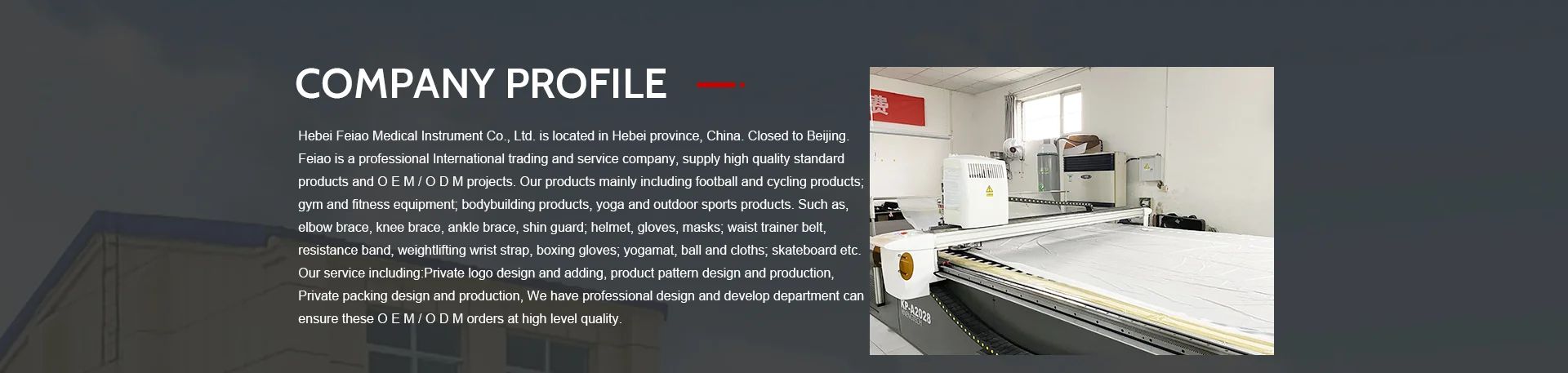 COMPANY PROFILE

Hebei Feiao Medical Instrument Co., Ltd. is located in Hebei province, China. Closed to Beijing. Feiao is a professional International trading and service company, supply high quality standard products and O E M / O D M projects. Our products mainly including football and cycling products; gym and fitness equipment; bodybuilding products, yoga and outdoor sports products. Such as, elbow brace, knee brace, ankle brace, shin guard; helmet, gloves, masks; waist trainer belt, resistance band, weightlifting wrist strap, boxing gloves; yogamat, ball and cloths; skateboard etc. Our service including:Private logo design and adding, product pattern design and production, Private packing design and production, We have professional design and develop department can ensure these O E M / O D M orders at high level quality.

KP-A2028